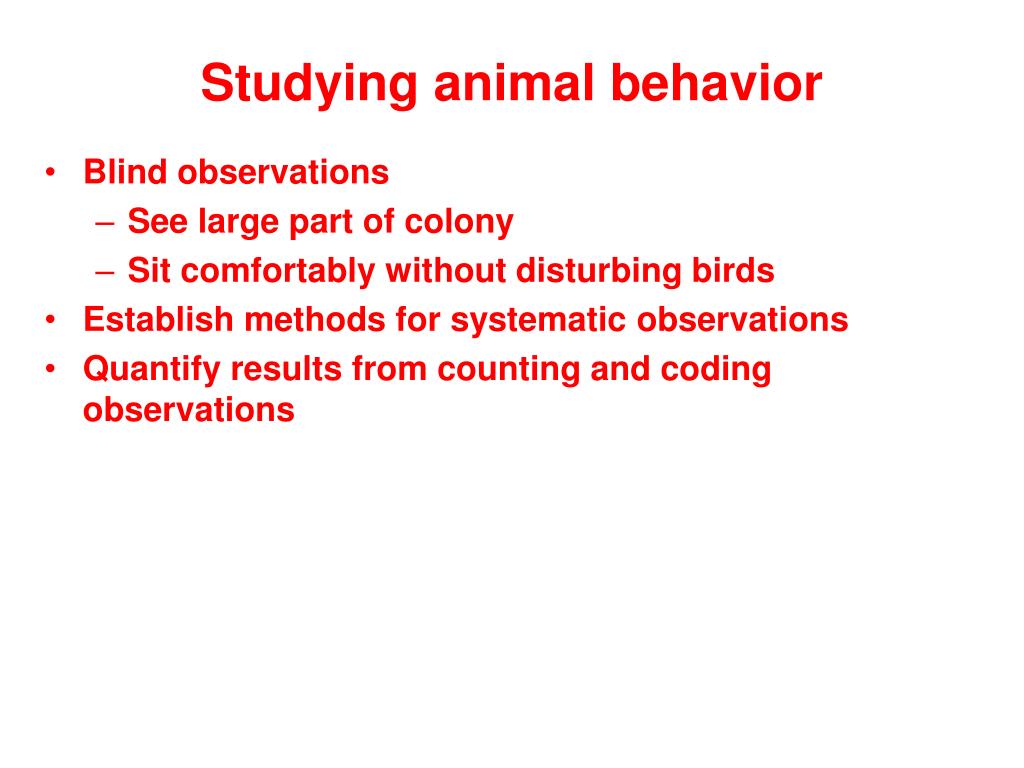 Studying animal behavior

• Blind observations
– See large part of colony
– Sit comfortably without disturbing birds
• Establish methods for systematic observations
• Quantify results from counting and coding observations